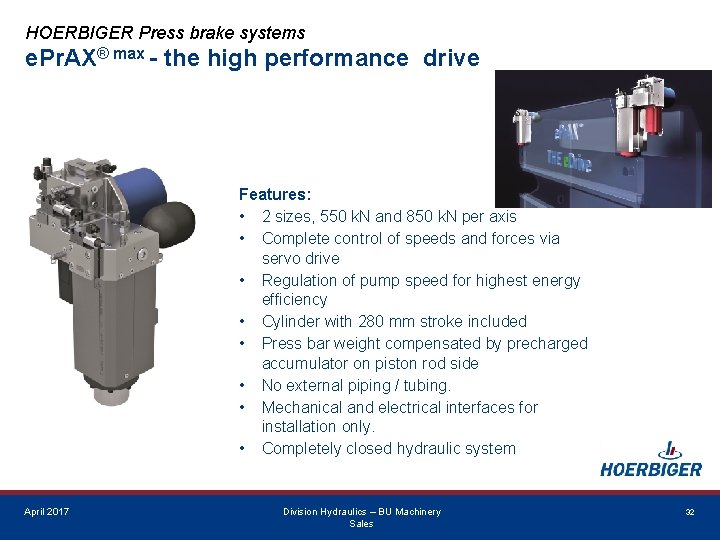 HOERBIGER Press brake systems
ePrAX® max - the high performance drive

ePrAX
THE eDrive

Features:
• 2 sizes, 550 kN and 850 kN per axis
• Complete control of speeds and forces via servo drive
• Regulation of pump speed for highest energy efficiency
• Cylinder with 280 mm stroke included
• Press bar weight compensated by precharged accumulator on piston rod side
• No external piping / tubing.
• Mechanical and electrical interfaces for installation only.
• Completely closed hydraulic system

HOERBIGER

April 2017
Division Hydraulics – BU Machinery Sales
32